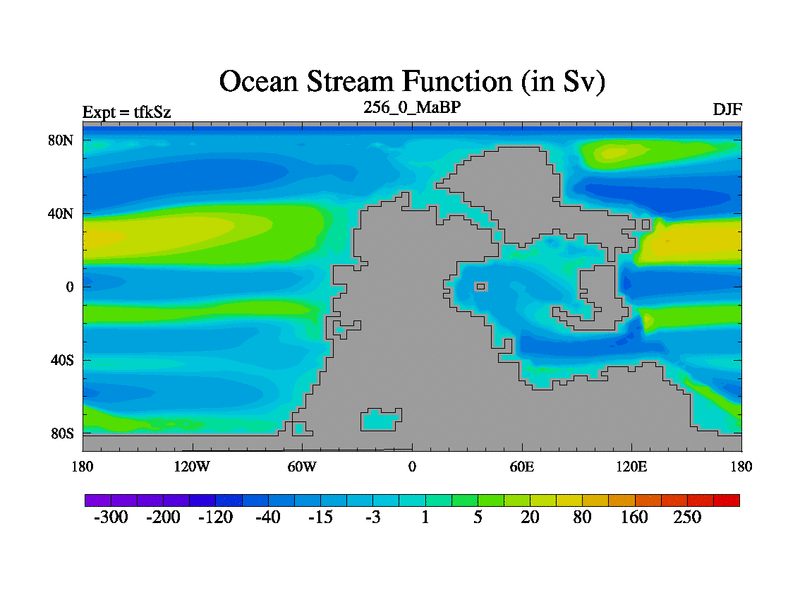 Ocean Stream Function (in Sv)

Expt = tfkSz

256_0_MaBP

DJF

80N
40N
0
40S
80S

180 120W 60W 0 60E 120E 180

-300 -200 -120 -40 -15 -3 1 5 20 80 160 250